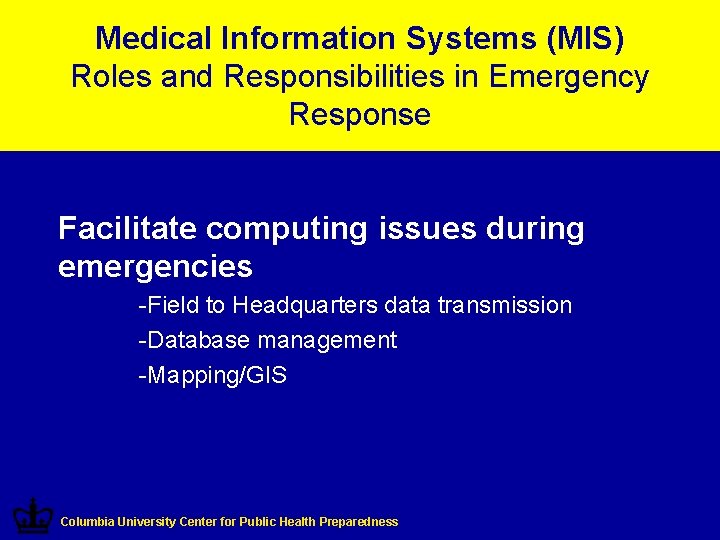 Medical Information Systems (MIS)
Roles and Responsibilities in Emergency Response

Facilitate computing issues during emergencies

-Field to Headquarters data transmission

-Database management

-Mapping/GIS

Columbia University Center for Public Health Preparedness